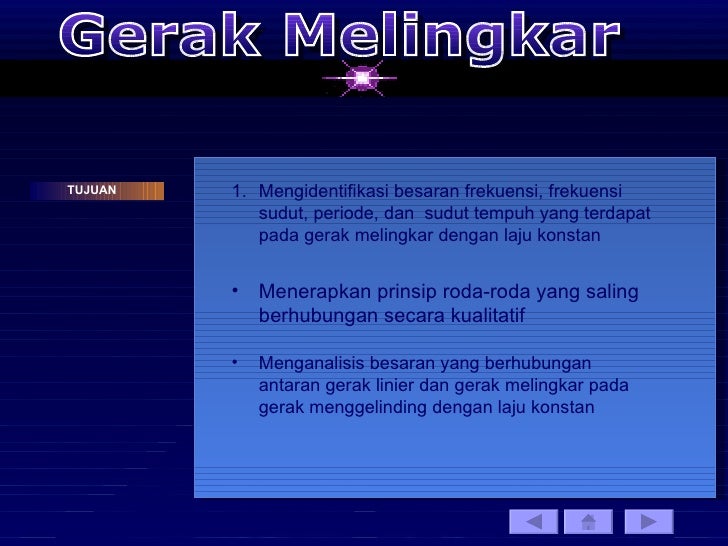 Gerak Melingkar

TUJUAN

1. Mengidentifikasi besaran frekuensi, frekuensi sudut, periode, dan sudut tempuh yang terdapat pada gerak melingkar dengan laju konstan

• Menerapkan prinsip roda-roda yang saling berhubungan secara kualitatif

• Menganalisis besaran yang berhubungan antaran gerak linier dan gerak melingkar pada gerak menggelinding dengan laju konstan